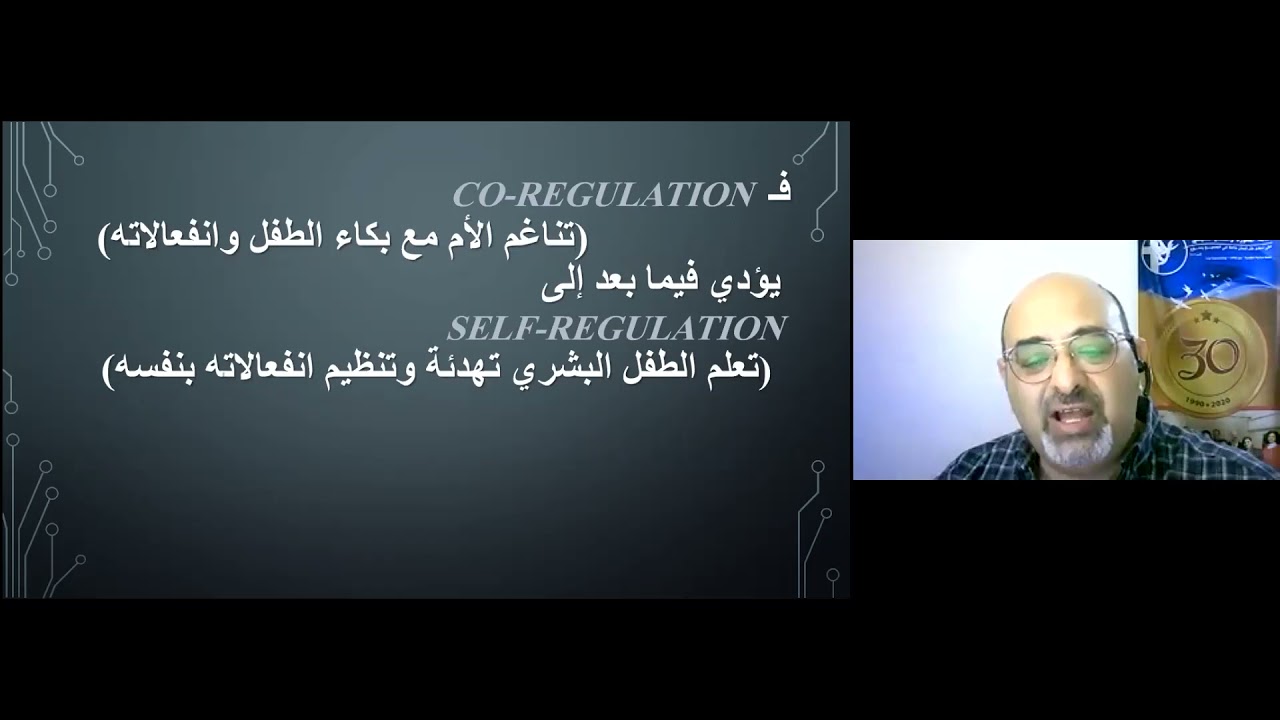 فـ CO-REGULATION
(تناغم الأم مع بكاء الطفل وانفعالاته)
يؤدي فيما بعد إلى
SELF-REGULATION
(تعلم الطفل البشري تهدئة وتنظيم انفعالاته بنفسه)

30
1990 • 2020